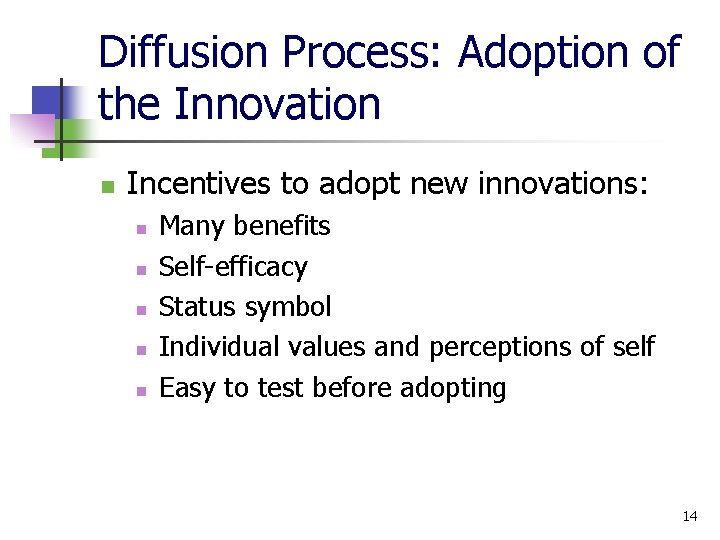 Diffusion Process: Adoption of the Innovation

- Incentives to adopt new innovations:
  - Many benefits
  - Self-efficacy
  - Status symbol
  - Individual values and perceptions of self
  - Easy to test before adopting

14